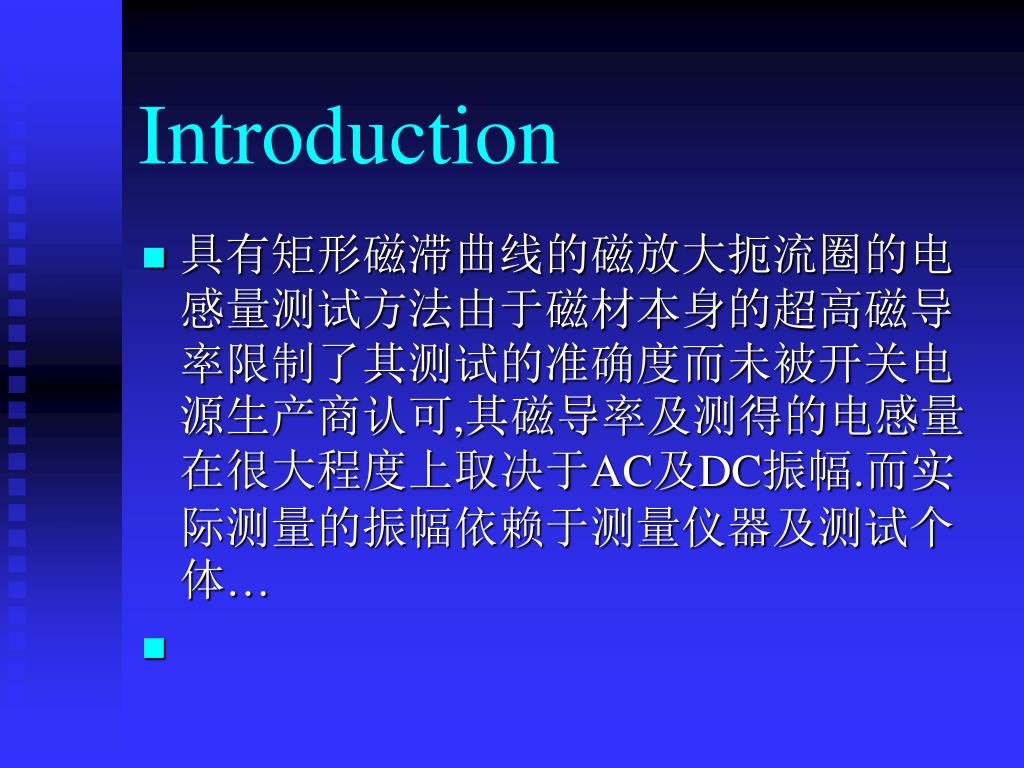 Introduction

具有矩形磁滞曲线的磁放大扼流圈的电感量测试方法由于磁材本身的超高磁导率限制了其测试的准确度而未被开关电源生产商认可,其磁导率及测得的电感量在很大程度上取决于AC及DC振幅.而实际测量的振幅依赖于测量仪器及测试个体…